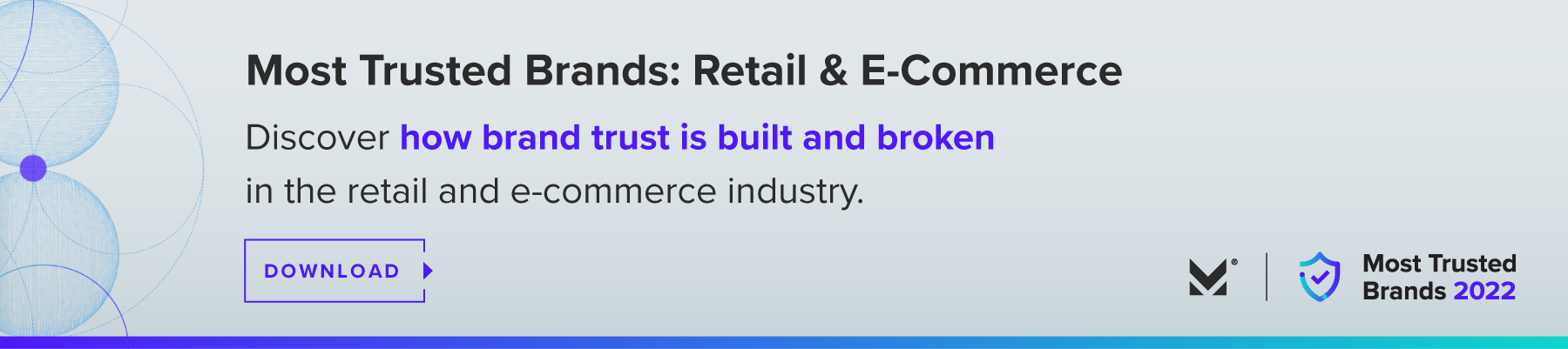 Most Trusted Brands: Retail & E-Commerce

Discover how brand trust is built and broken in the retail and e-commerce industry.

DOWNLOAD

Most Trusted Brands 2022